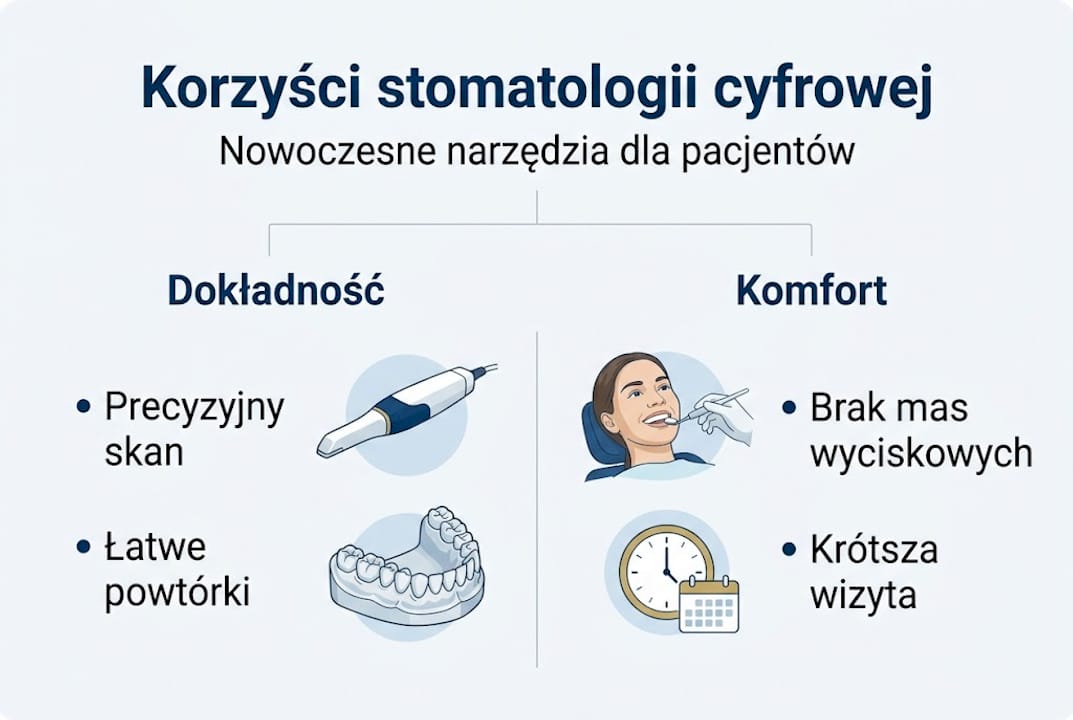 Korzyści stomatologii cyfrowej

Nowoczesne narzędzia dla pacjentów

Dokładność

• Precyzyjny skan

• Łatwe powtórki

Komfort

• Brak mas wyciskowych

• Krótsza wizyta